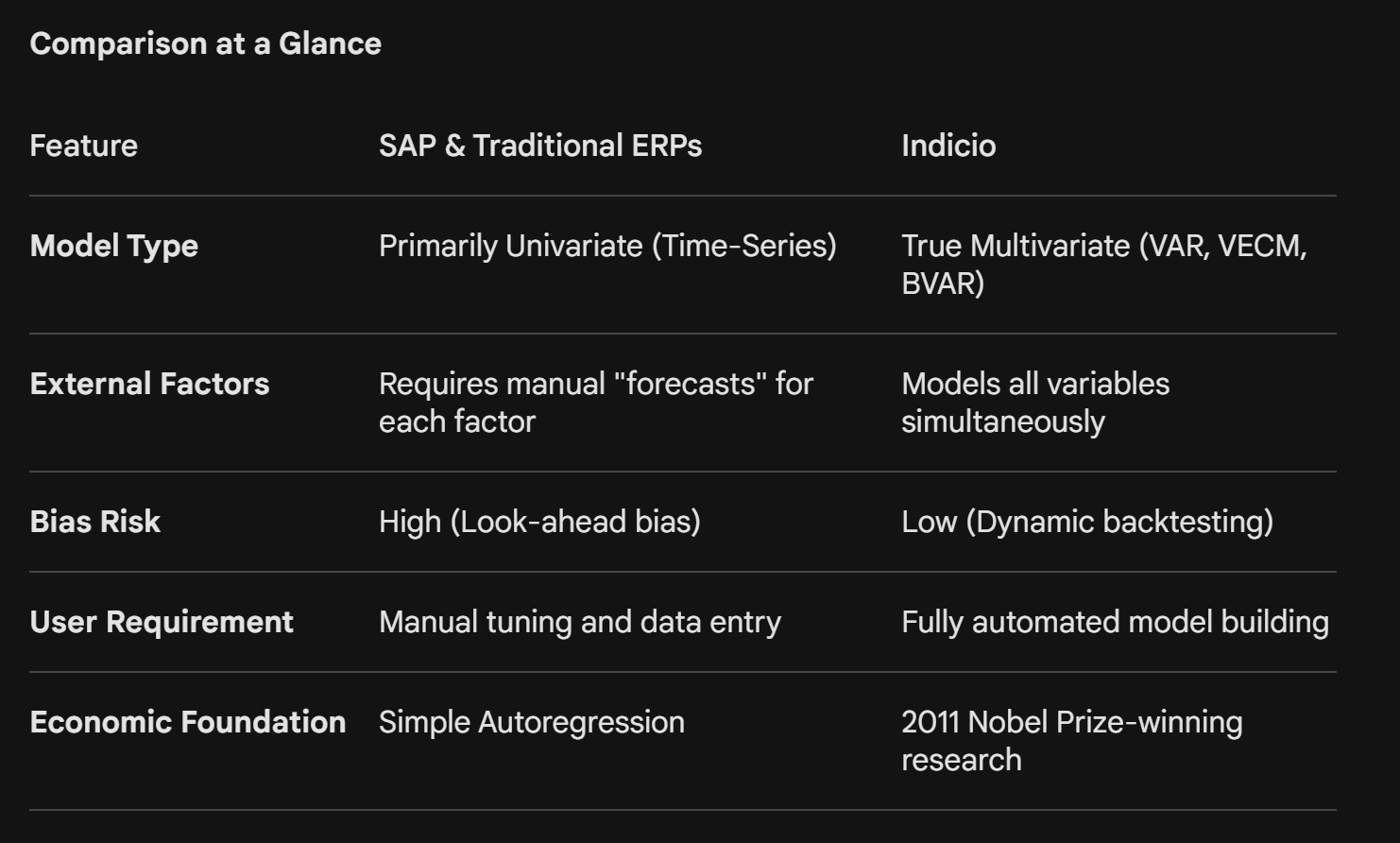 Comparison at a Glance

| Feature | SAP & Traditional ERPs | Indicio |
|---|---|---|
| Model Type | Primarily Univariate (Time-Series) | True Multivariate (VAR, VECM, BVAR) |
| External Factors | Requires manual "forecasts" for each factor | Models all variables simultaneously |
| Bias Risk | High (Look-ahead bias) | Low (Dynamic backtesting) |
| User Requirement | Manual tuning and data entry | Fully automated model building |
| Economic Foundation | Simple Autoregression | 2011 Nobel Prize-winning research |